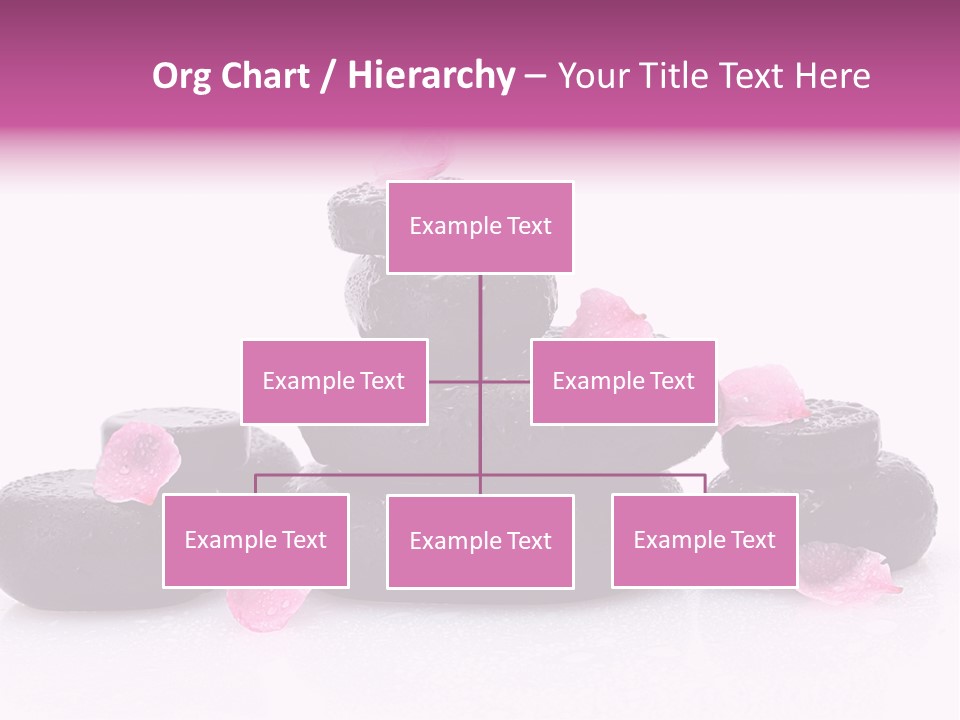 Org Chart / Hierarchy – Your Title Text Here

Example Text

Example Text

Example Text

Example Text

Example Text

Example Text